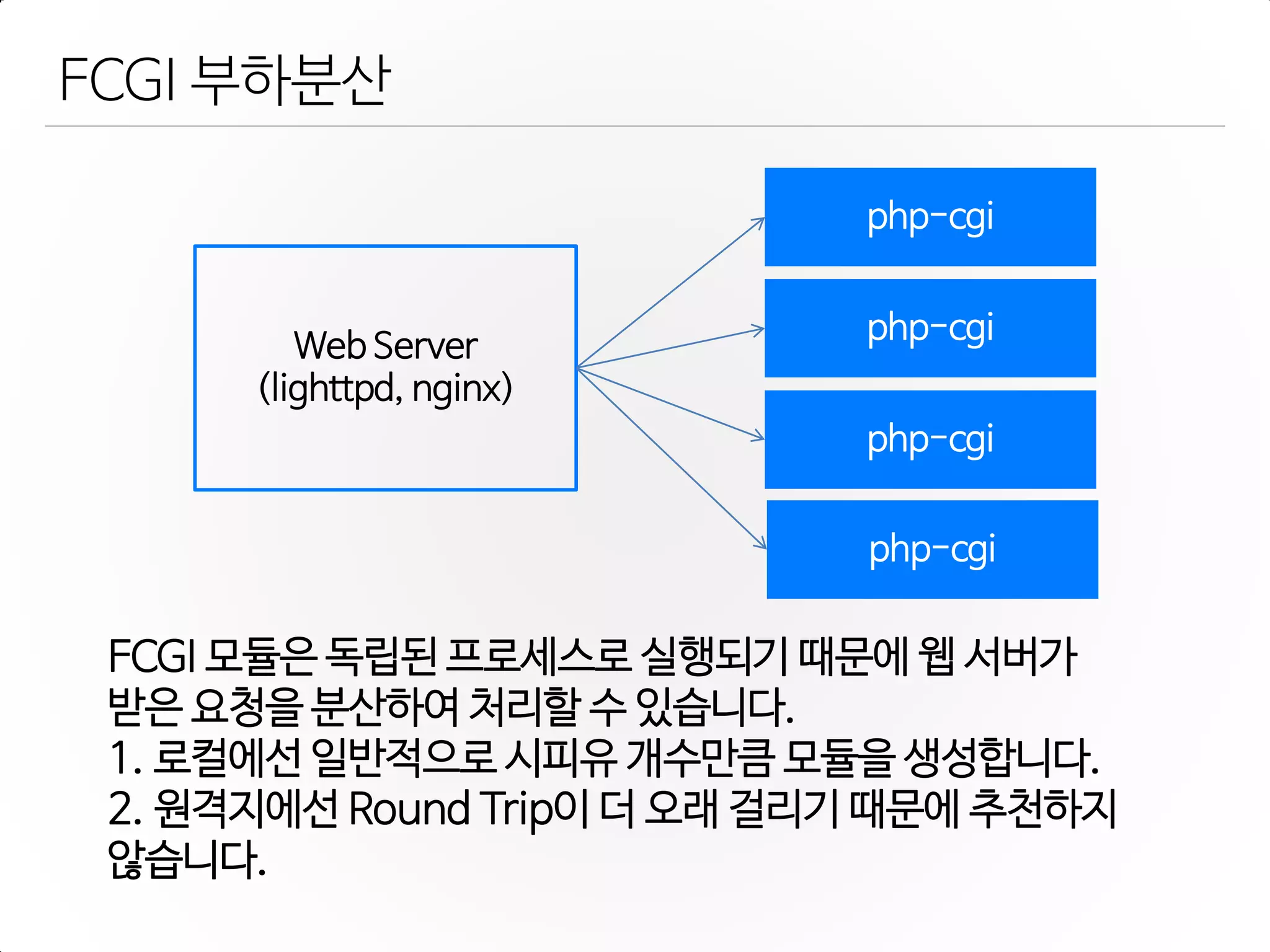 FCGI 부하분산

Web Server
(lighttpd, nginx)

php-cgi

php-cgi

php-cgi

php-cgi

FCGI 모듈은 독립된 프로세스로 실행되기 때문에 웹 서버가 받은 요청을 분산하여 처리할 수 있습니다.
1. 로컬에선 일반적으로 시피유 개수만큼 모듈을 생성합니다.
2. 원격지에선 Round Trip이 더 오래 걸리기 때문에 추천하지 않습니다.